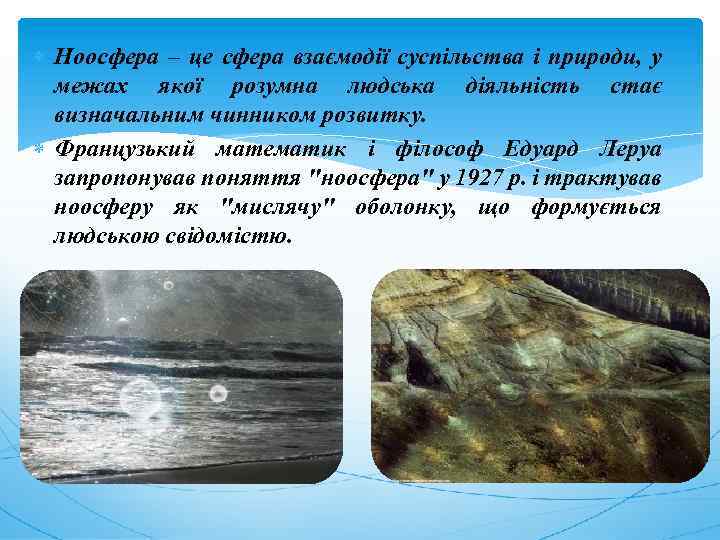 Ноосфера – це сфера взаємодії суспільства і природи, у межах якої розумна людська діяльність стає визначальним чинником розвитку.

Французький математик і філософ Едуард Леруа запропонував поняття "ноосфера" у 1927 р. і трактував ноосферу як "мислячу" оболонку, що формується людською свідомістю.